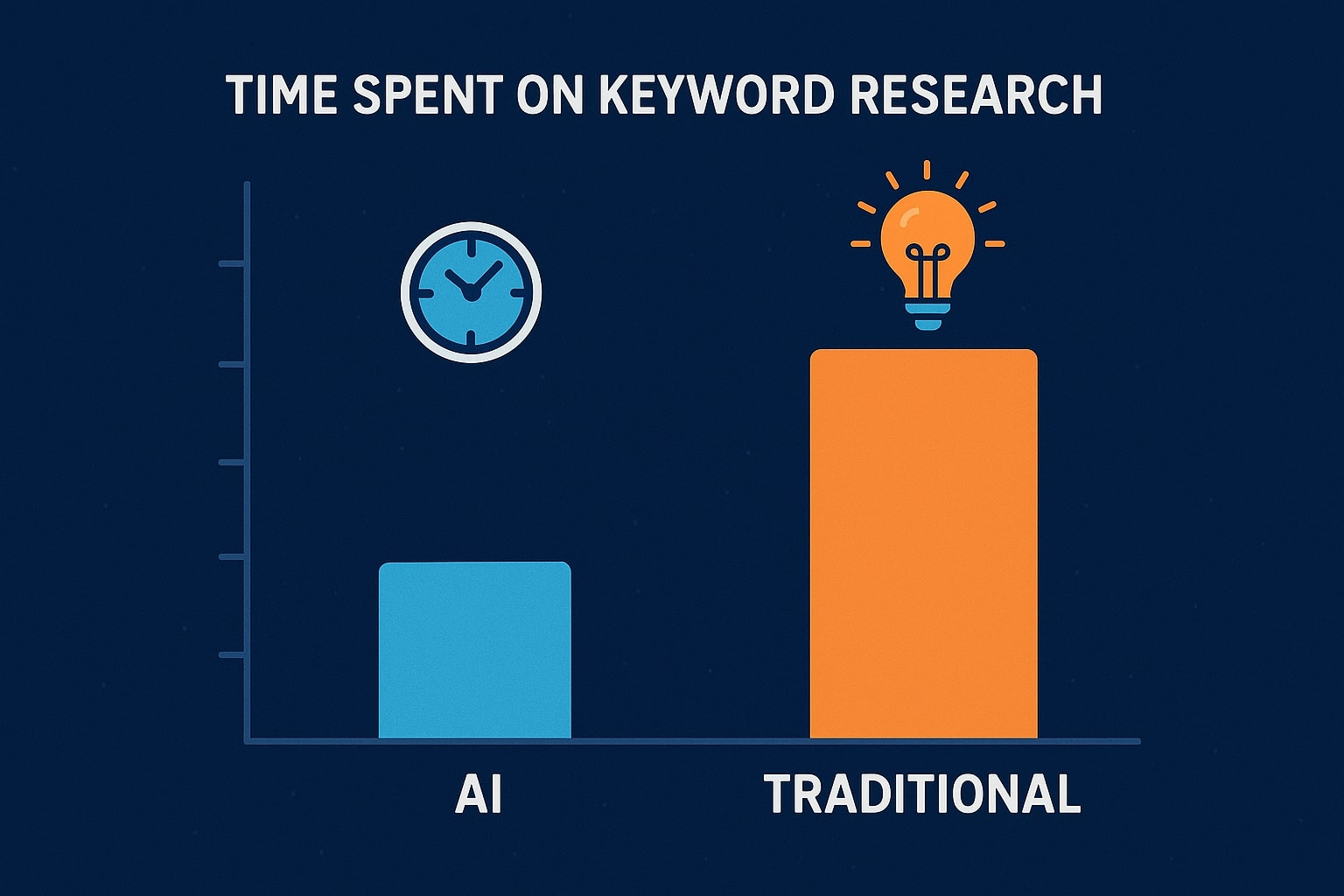 TIME SPENT ON KEYWORD RESEARCH

AI

TRADITIONAL